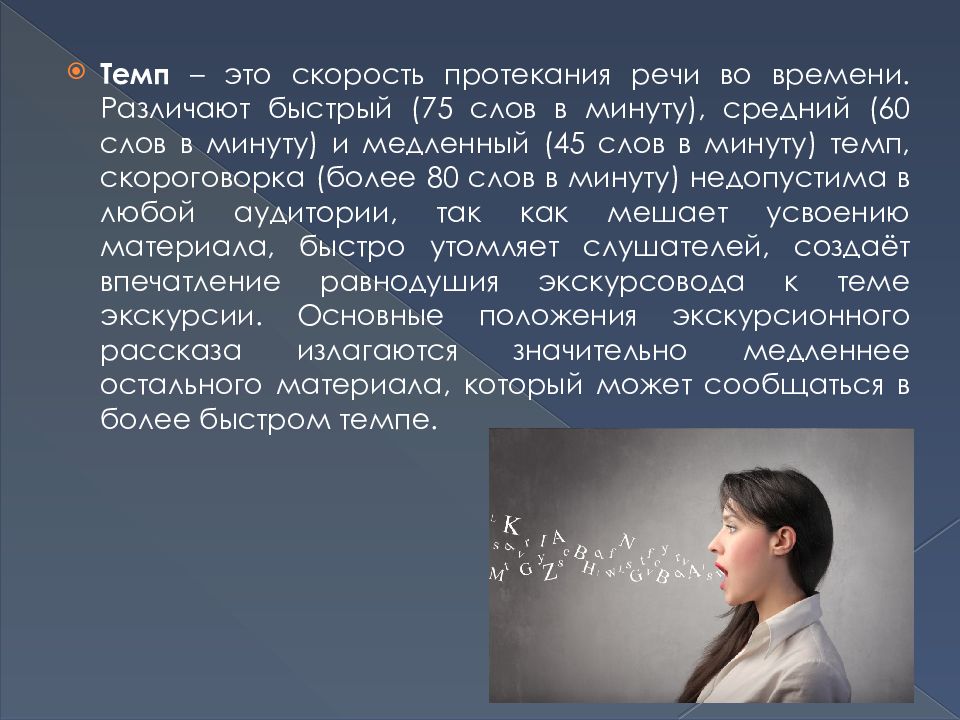 Темп – это скорость протекания речи во времени. Различают быстрый (75 слов в минуту), средний (60 слов в минуту) и медленный (45 слов в минуту) темп, скороговорка (более 80 слов в минуту) недопустима в любой аудитории, так как мешает усвоению материала, быстро утомляет слушателей, создаёт впечатление равнодушия экскурсовода к теме экскурсии. Основные положения экскурсионного рассказа излагаются значительно медленнее остального материала, который может сообщаться в более быстром темпе.